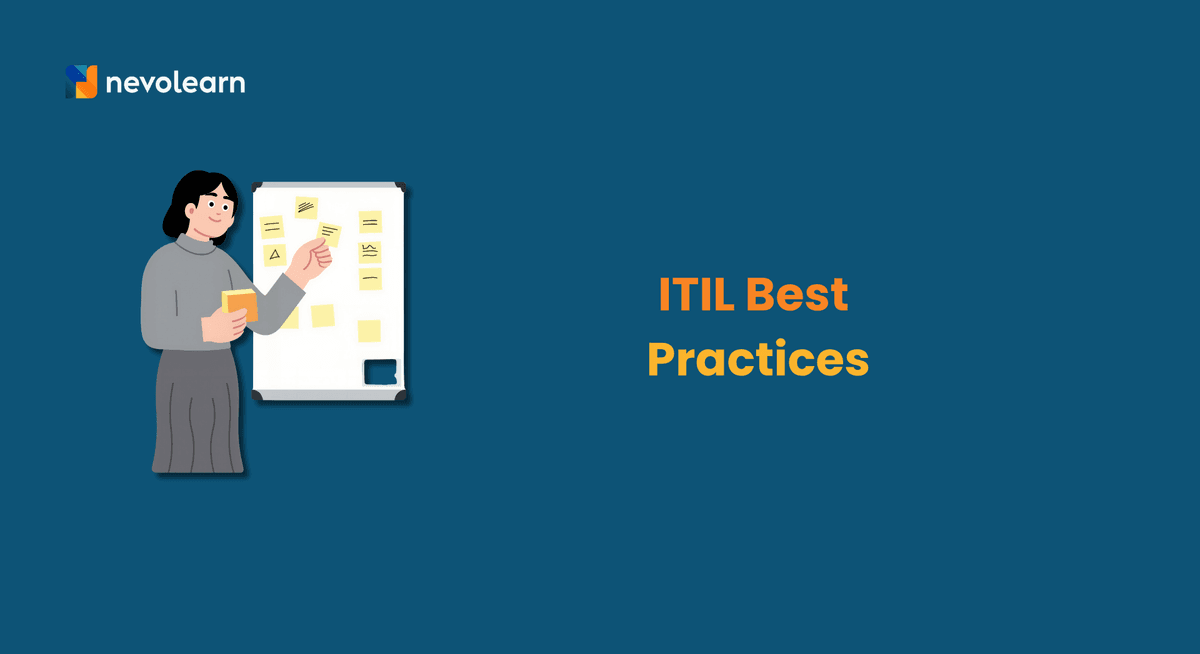 nevolearn

ITIL Best Practices